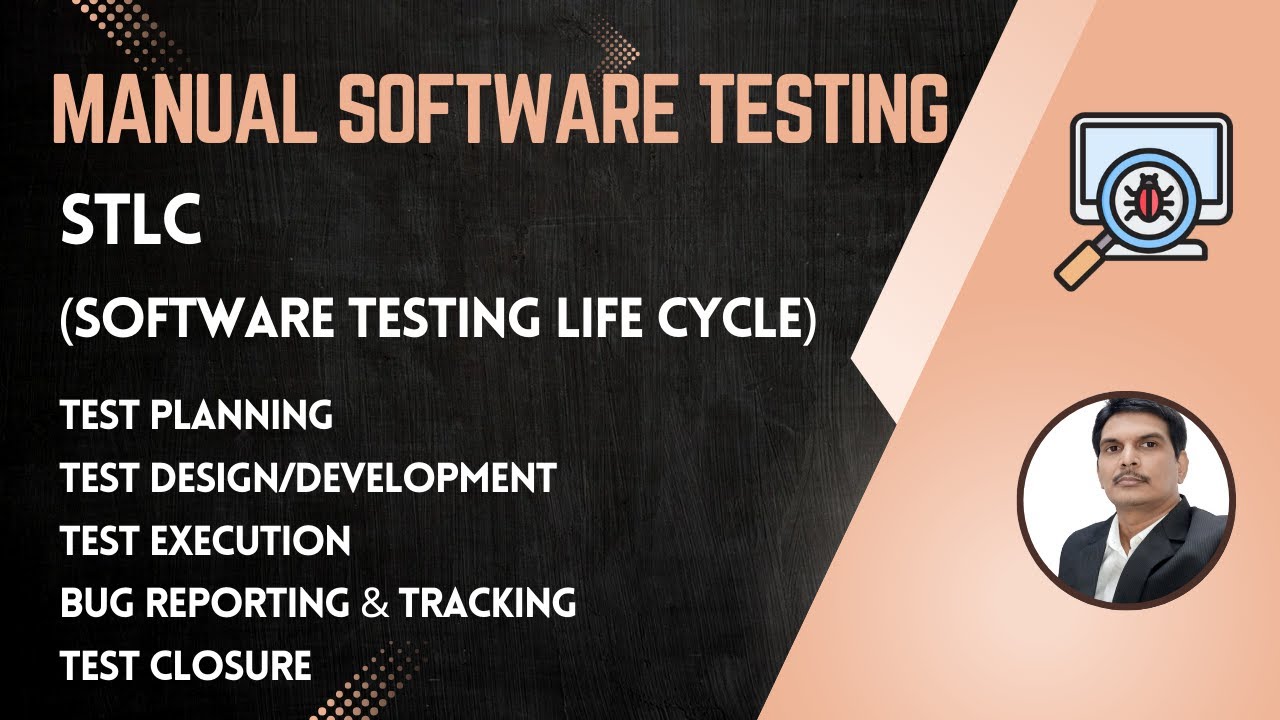 MANUAL SOFTWARE TESTING

STLC

(SOFTWARE TESTING LIFE CYCLE)

TEST PLANNING
TEST DESIGN/DEVELOPMENT
TEST EXECUTION
BUG REPORTING & TRACKING
TEST CLOSURE